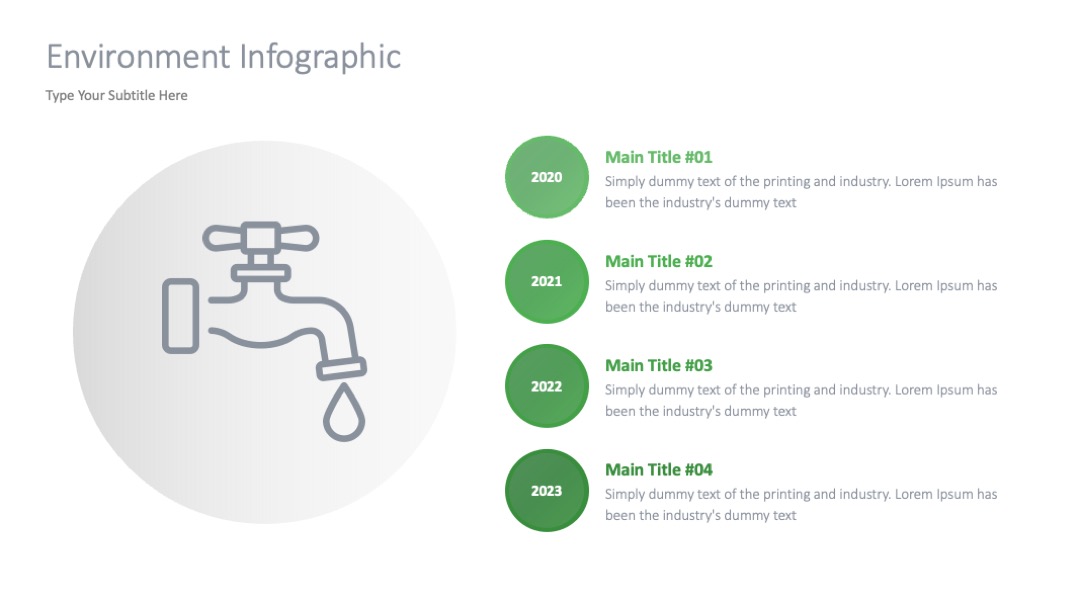 Environment Infographic

Type Your Subtitle Here

2020

Main Title #01

Simply dummy text of the printing and industry. Lorem Ipsum has been the industry's dummy text

2021

Main Title #02

Simply dummy text of the printing and industry. Lorem Ipsum has been the industry's dummy text

2022

Main Title #03

Simply dummy text of the printing and industry. Lorem Ipsum has been the industry's dummy text

2023

Main Title #04

Simply dummy text of the printing and industry. Lorem Ipsum has been the industry's dummy text